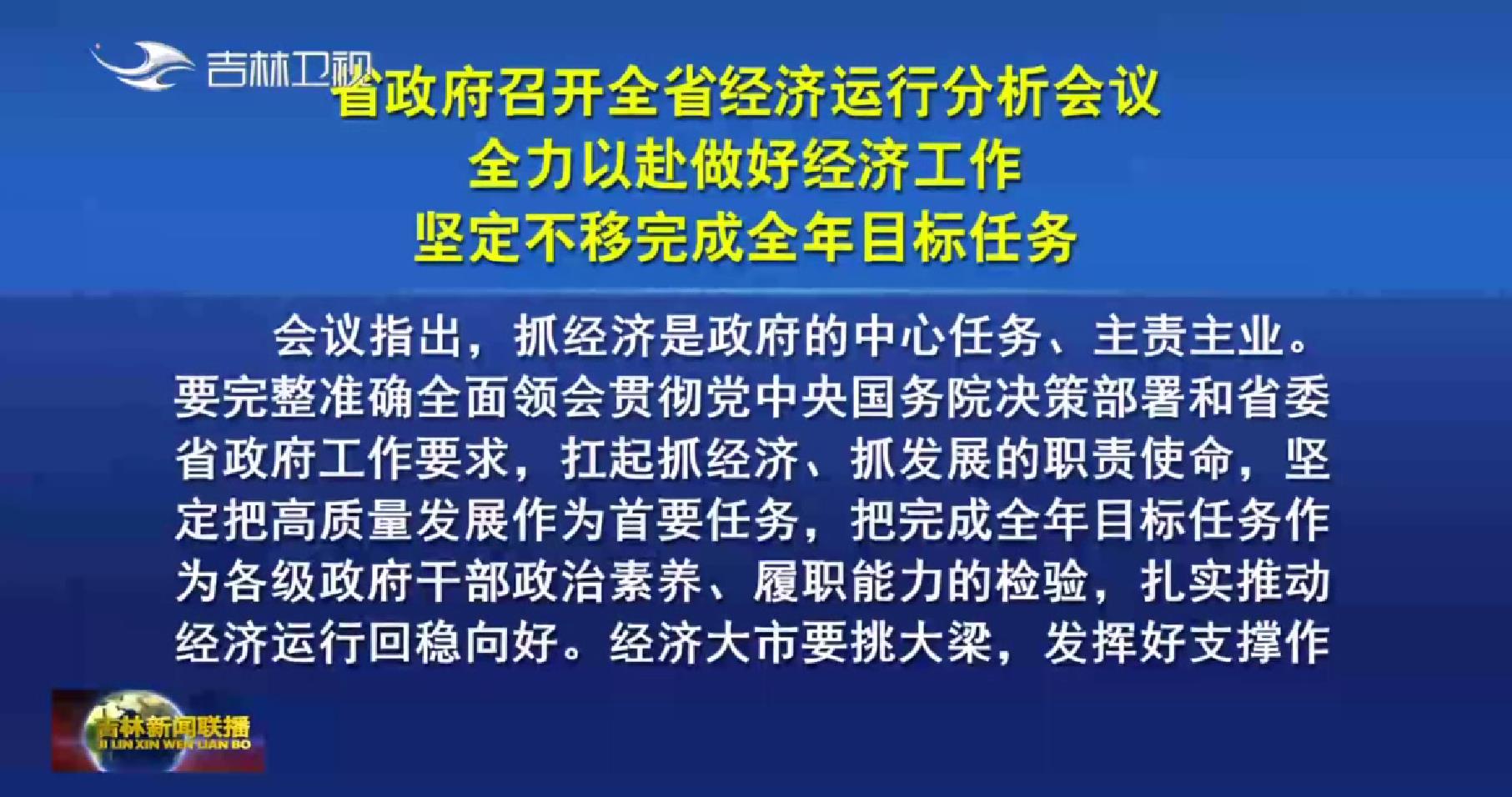 吉林卫视

省政府召开全省经济运行分析会议
全力以赴做好经济工作
坚定不移完成全年目标任务

会议指出，抓经济是政府的中心任务、主责主业。要完整准确全面领会贯彻党中央国务院决策部署和省委省政府工作要求，扛起抓经济、抓发展的职责使命，坚定把高质量发展作为首要任务，把完成全年目标任务作为各级政府干部政治素养、履职能力的检验，扎实推动经济运行回稳向好。经济大市要挑大梁，发挥好支撑作

吉林新闻联播
JI LIN XIN WEN LIAN BO